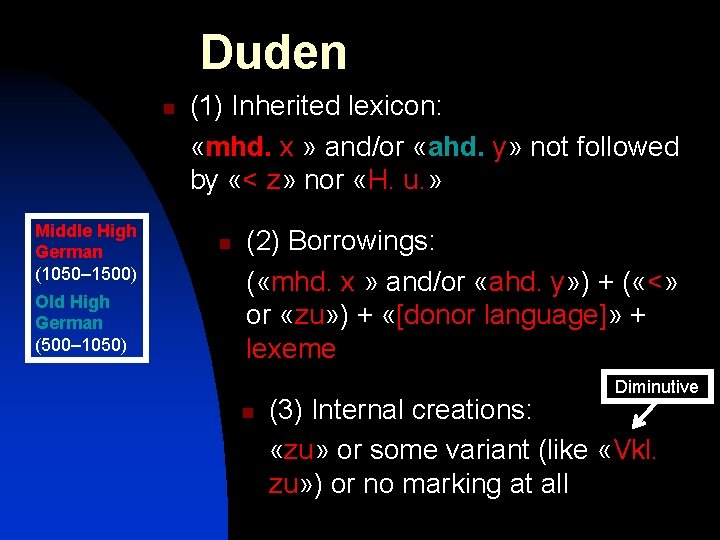 Duden

Middle High German (1050–1500)
Old High German (500–1050)

(1) Inherited lexicon:
«mhd. x » and/or «ahd. y» not followed by «< z» nor «H. u.»

(2) Borrowings:
(«mhd. x » and/or «ahd. y») + («<» or «zu») + «[donor language]» + lexeme

Diminutive

(3) Internal creations:
«zu» or some variant (like «Vkl. zu») or no marking at all